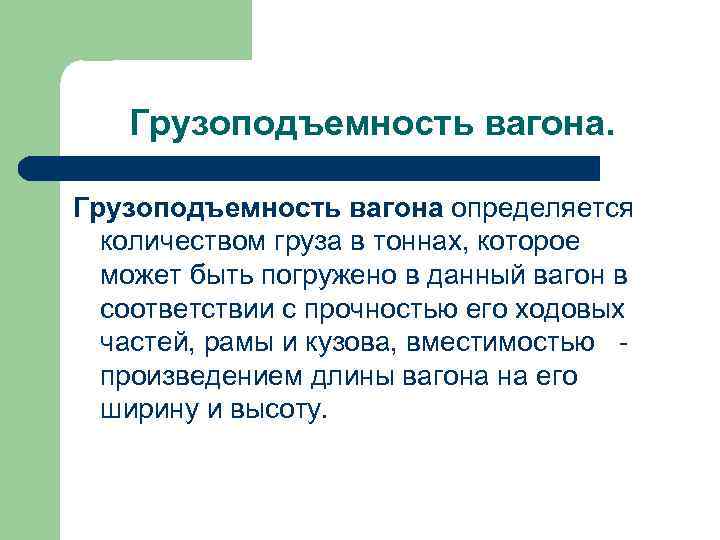 Грузоподъемность вагона.

Грузоподъемность вагона определяется количеством груза в тоннах, которое может быть погружено в данный вагон в соответствии с прочностью его ходовых частей, рамы и кузова, вместимостью - произведением длины вагона на его ширину и высоту.